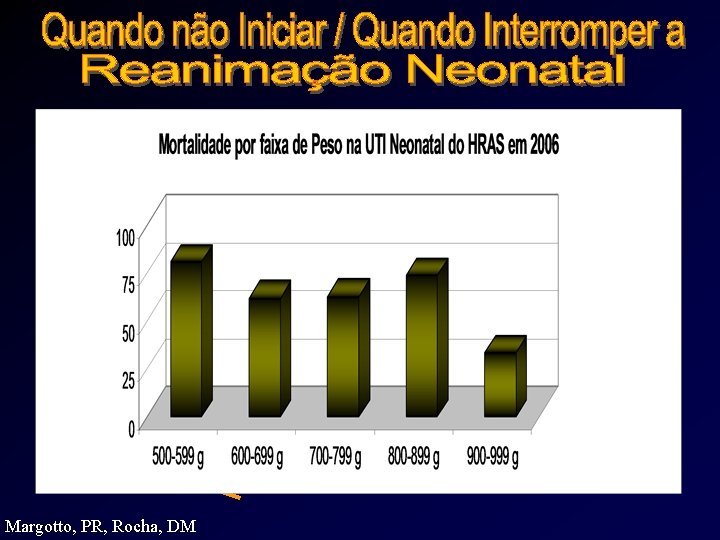 Quando não Iniciar / Quando Interromper a
Reanimação Neonatal

Mortalidade por faixa de Peso na UTI Neonatal do HRAS em 2006

100
75
50
25
0

500-599 g
600-699 g
700-799 g
800-899 g
900-999 g

Margotto, PR, Rocha, DM